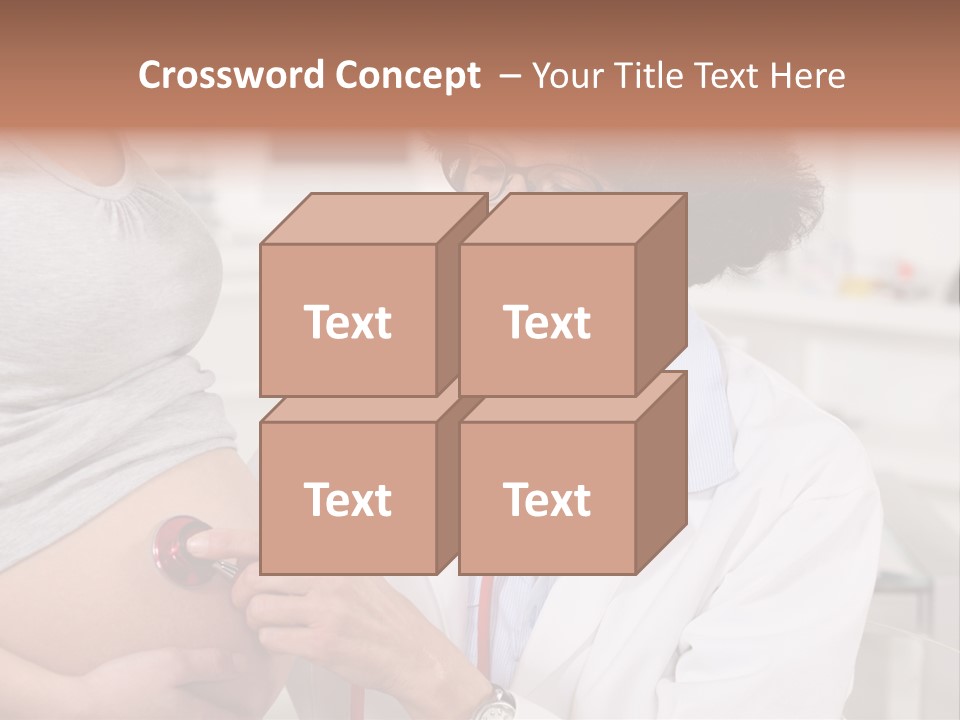 Crossword Concept – Your Title Text Here

Text

Text

Text

Text